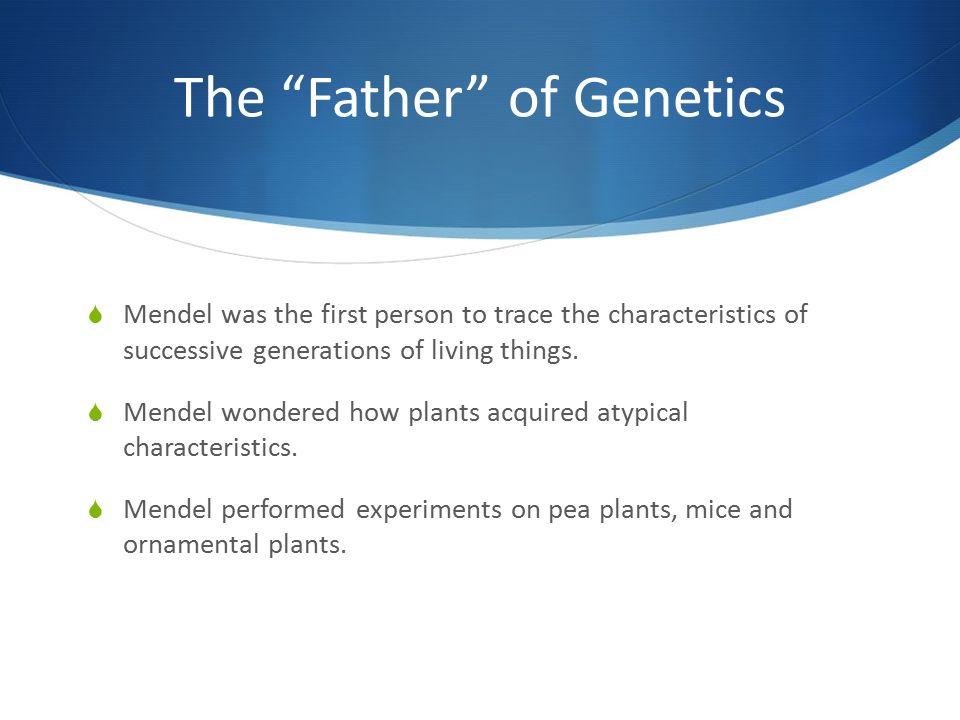 The “Father” of Genetics

Mendel was the first person to trace the characteristics of successive generations of living things.

Mendel wondered how plants acquired atypical characteristics.

Mendel performed experiments on pea plants, mice and ornamental plants.